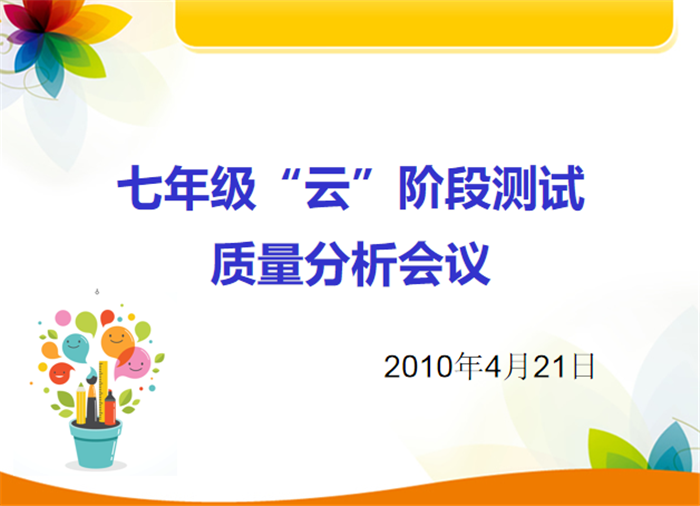 七年级“云”阶段测试
质量分析会议

2010年4月21日